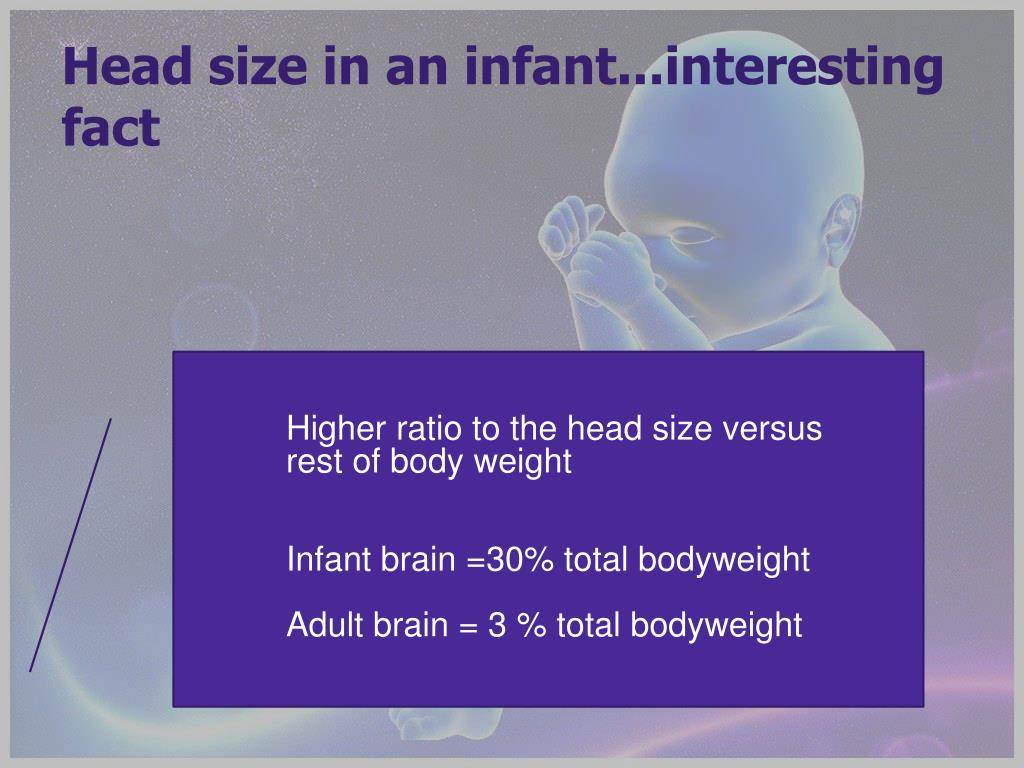 Head size in an infant...interesting fact

Higher ratio to the head size versus rest of body weight

Infant brain =30% total bodyweight

Adult brain = 3 % total bodyweight